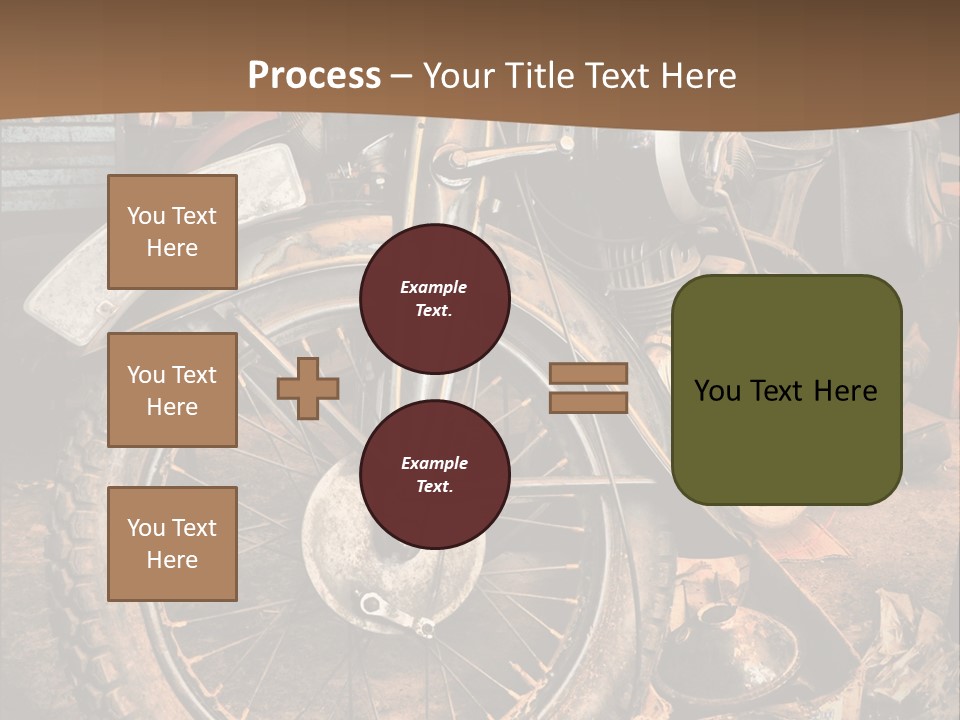 Process – Your Title Text Here

You Text Here

You Text Here

You Text Here

Example Text.

Example Text.

You Text Here